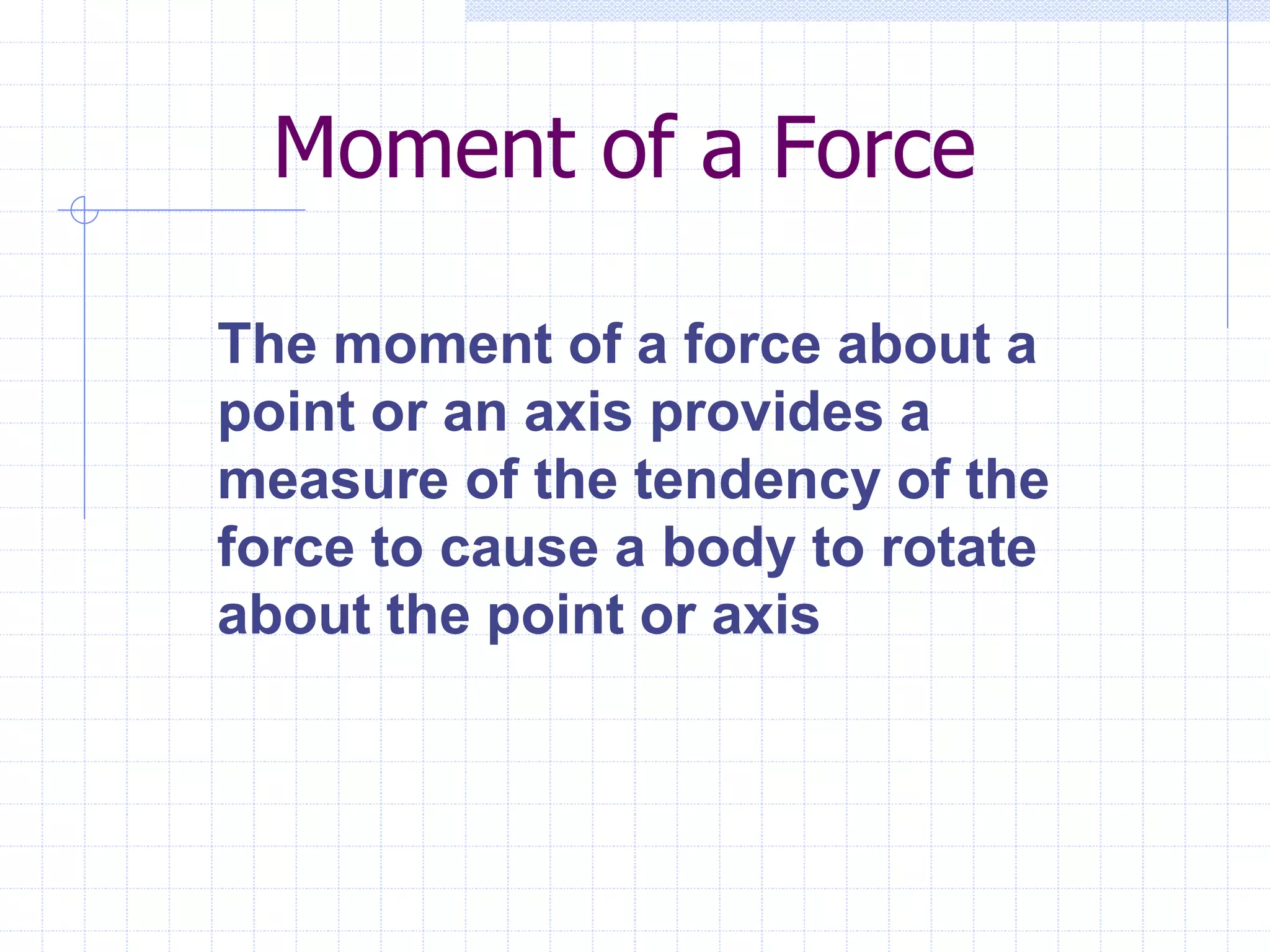 Moment of a Force

The moment of a force about a point or an axis provides a measure of the tendency of the force to cause a body to rotate about the point or axis